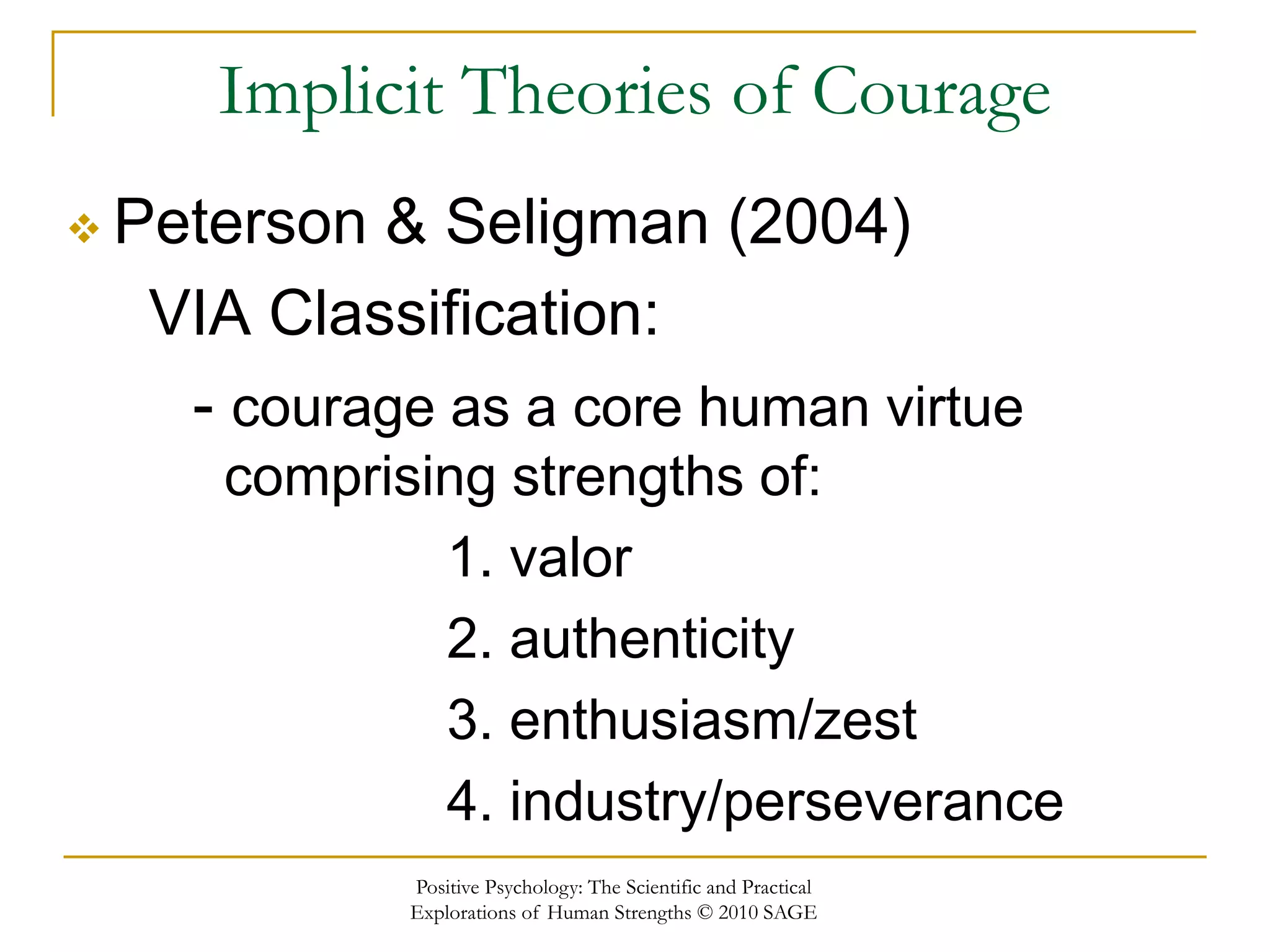 Implicit Theories of Courage

Peterson & Seligman (2004)

VIA Classification:

- courage as a core human virtue comprising strengths of:

1. valor
2. authenticity
3. enthusiasm/zest
4. industry/perseverance

Positive Psychology: The Scientific and Practical Explorations of Human Strengths © 2010 SAGE